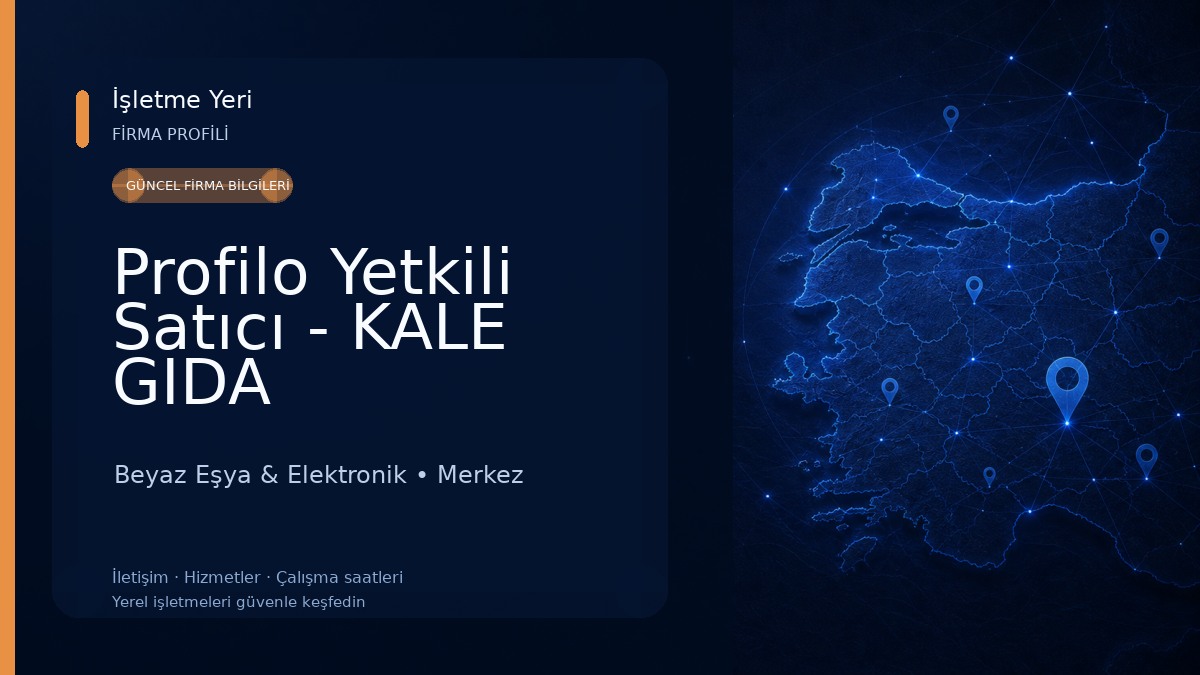 İşletme Yeri
FİRMA PROFİLİ

GÜNCEL FİRMA BİLGİLERİ

Profilo Yetkili Satıcı - KALE GIDA

Beyaz Eşya & Elektronik • Merkez

İletişim · Hizmetler · Çalışma saatleri
Yerel işletmeleri güvenle keşfedin